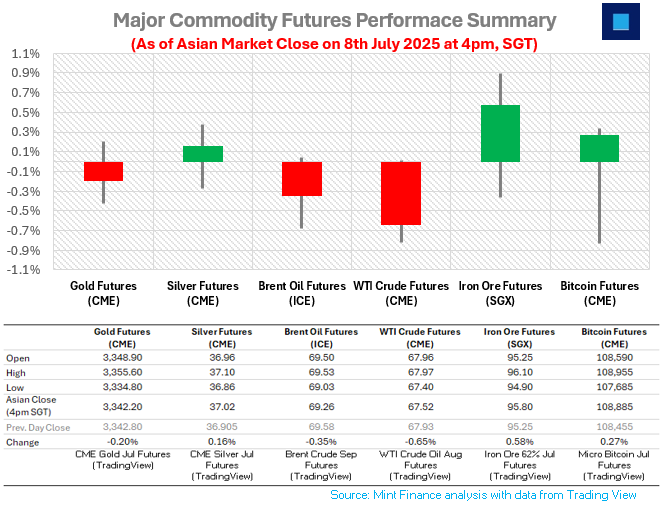 Major Commodity Futures Performace Summary
(As of Asian Market Close on 8th July 2025 at 4pm, SGT)

1.1%
0.9%
0.7%
0.5%
0.3%
0.1%
-0.1%
-0.3%
-0.5%
-0.7%
-0.9%
-1.1%

Gold Futures (CME)
Silver Futures (CME)
Brent Oil Futures (ICE)
WTI Crude Futures (CME)
Iron Ore Futures (SGX)
Bitcoin Futures (CME)

| | Gold Futures (CME) | Silver Futures (CME) | Brent Oil Futures (ICE) | WTI Crude Futures (CME) | Iron Ore Futures (SGX) | Bitcoin Futures (CME) |
|---|---|---|---|---|---|---|
| Open | 3,348.90 | 36.96 | 69.50 | 67.96 | 95.25 | 108,590 |
| High | 3,355.60 | 37.10 | 69.53 | 67.97 | 96.10 | 108,955 |
| Low | 3,334.80 | 36.86 | 69.03 | 67.40 | 94.90 | 107,685 |
| Asian Close (4pm SGT) | 3,342.20 | 37.02 | 69.26 | 67.52 | 95.80 | 108,885 |
| Prev. Day Close | 3,342.80 | 36.905 | 69.58 | 67.93 | 95.25 | 108,455 |
| Change | -0.20% | 0.16% | -0.35% | -0.65% | 0.58% | 0.27% |
| | CME Gold Jul Futures (TradingView) | CME Silver Jul Futures (TradingView) | Brent Crude Sep Futures (TradingView) | WTI Crude Oil Aug Futures (TradingView) | Iron Ore 62% Jul Futures (TradingView) | Micro Bitcoin Jul Futures (TradingView) |

Source: Mint Finance analysis with data from Trading View